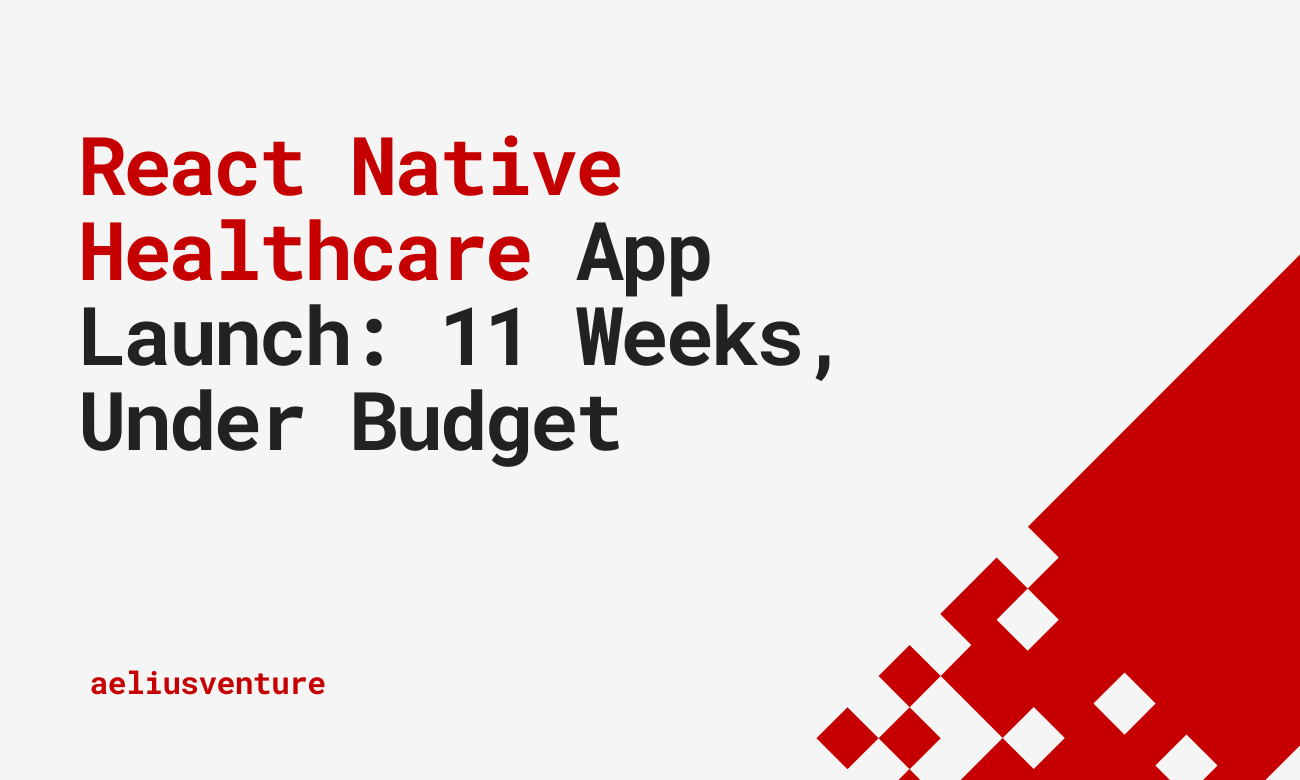 React Native Healthcare App Launch: 11 Weeks, Under Budget

aeliusventure